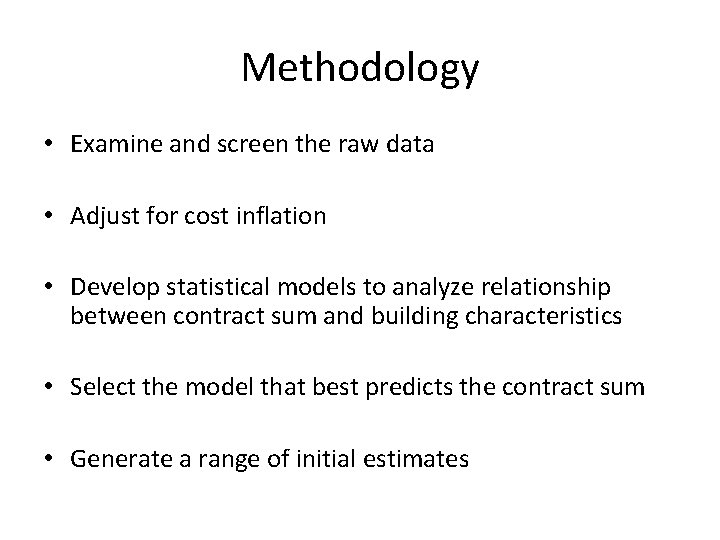 Methodology

• Examine and screen the raw data

• Adjust for cost inflation

• Develop statistical models to analyze relationship between contract sum and building characteristics

• Select the model that best predicts the contract sum

• Generate a range of initial estimates